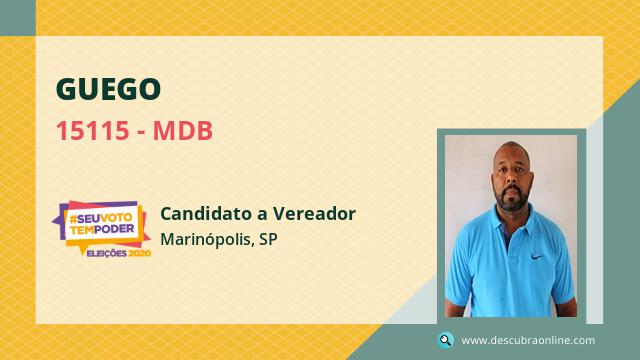 GUEGO

15115 - MDB

#SEUVOTO TEMPODER ELEIÇÕES 2020

Candidato a Vereador

Marinópolis, SP

www.descubraonline.com